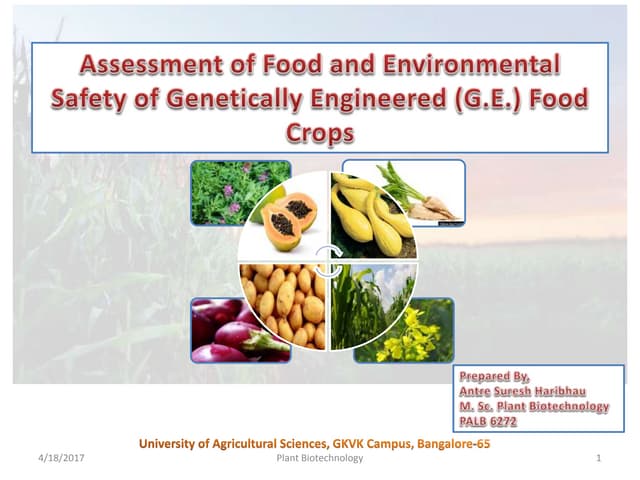 Assessment of Food and Environmental Safety of Genetically Engineered (G.E.) Food Crops

Prepared By,
Antre Suresh Haribhau
M. Sc. Plant Biotechnology
PALB 6272

University of Agricultural Sciences, GKVK Campus, Bangalore-65

4/18/2017
Plant Biotechnology
1